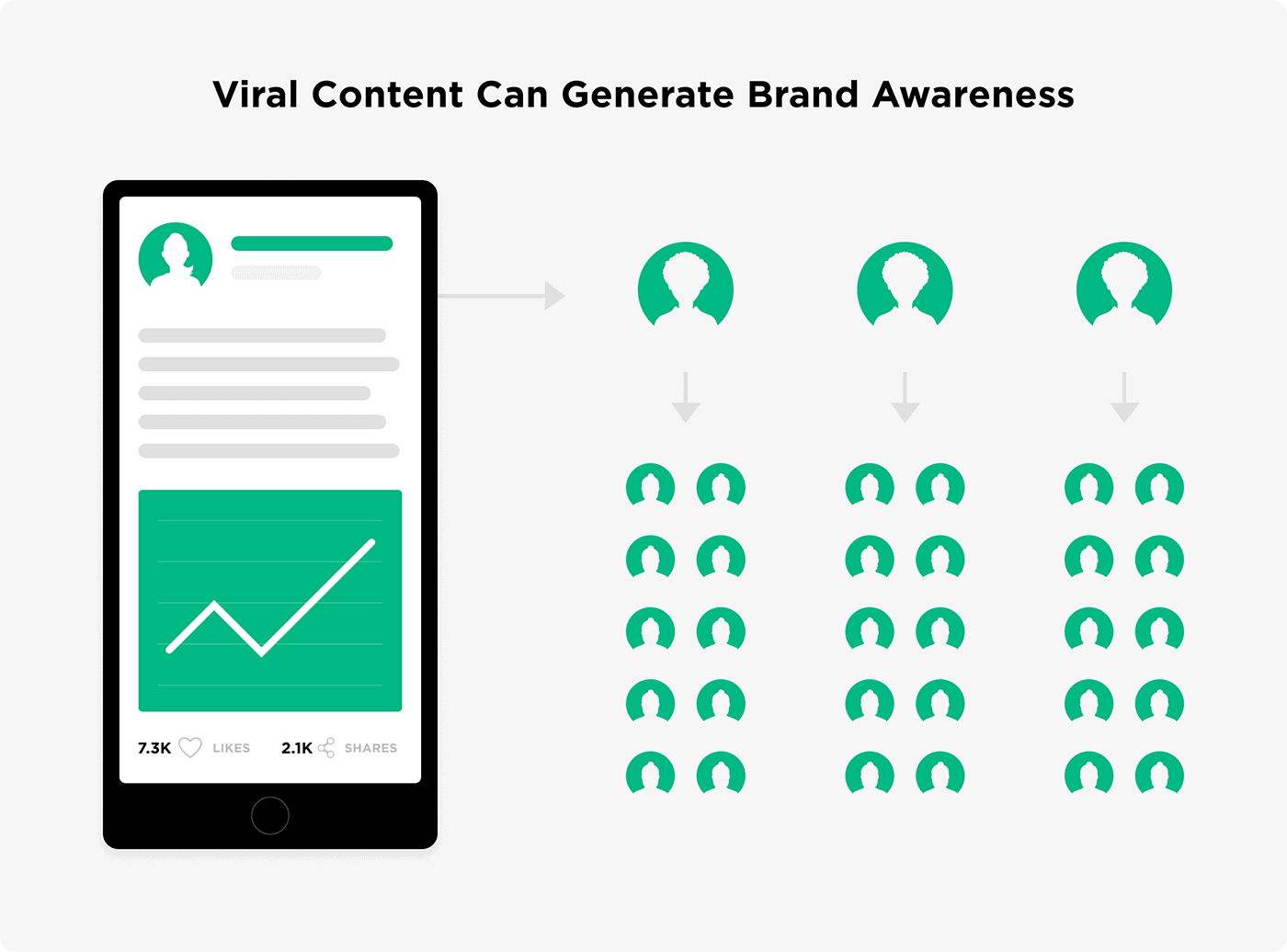 Viral Content Can Generate Brand Awareness

7.3K LIKES 2.1K SHARES